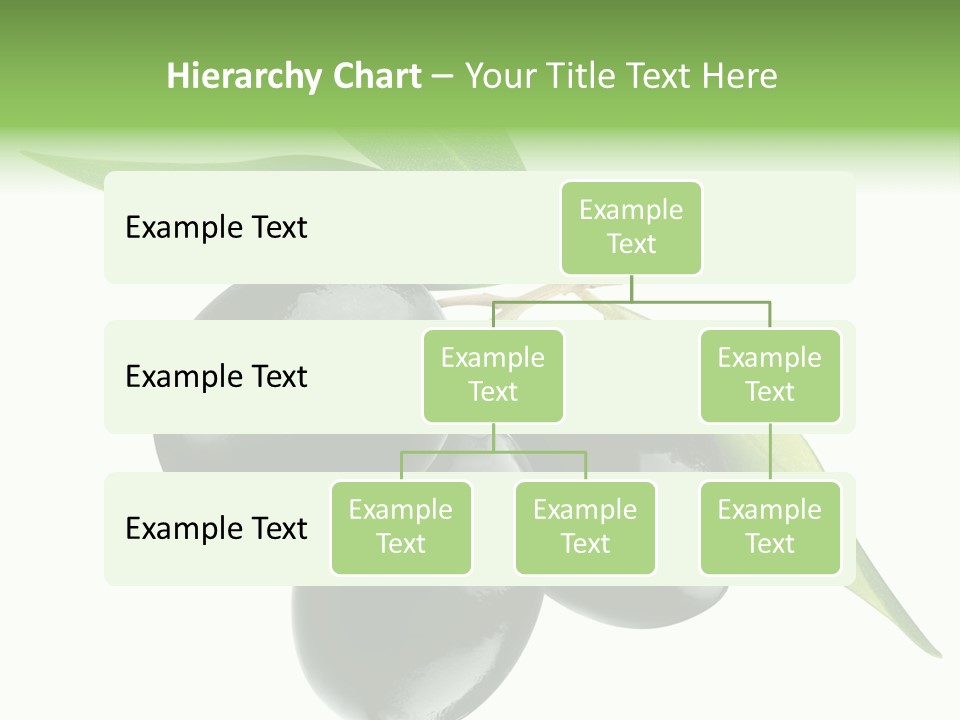 Hierarchy Chart – Your Title Text Here

Example Text

Example Text

Example Text

Example Text

Example Text

Example Text

Example Text

Example Text

Example Text